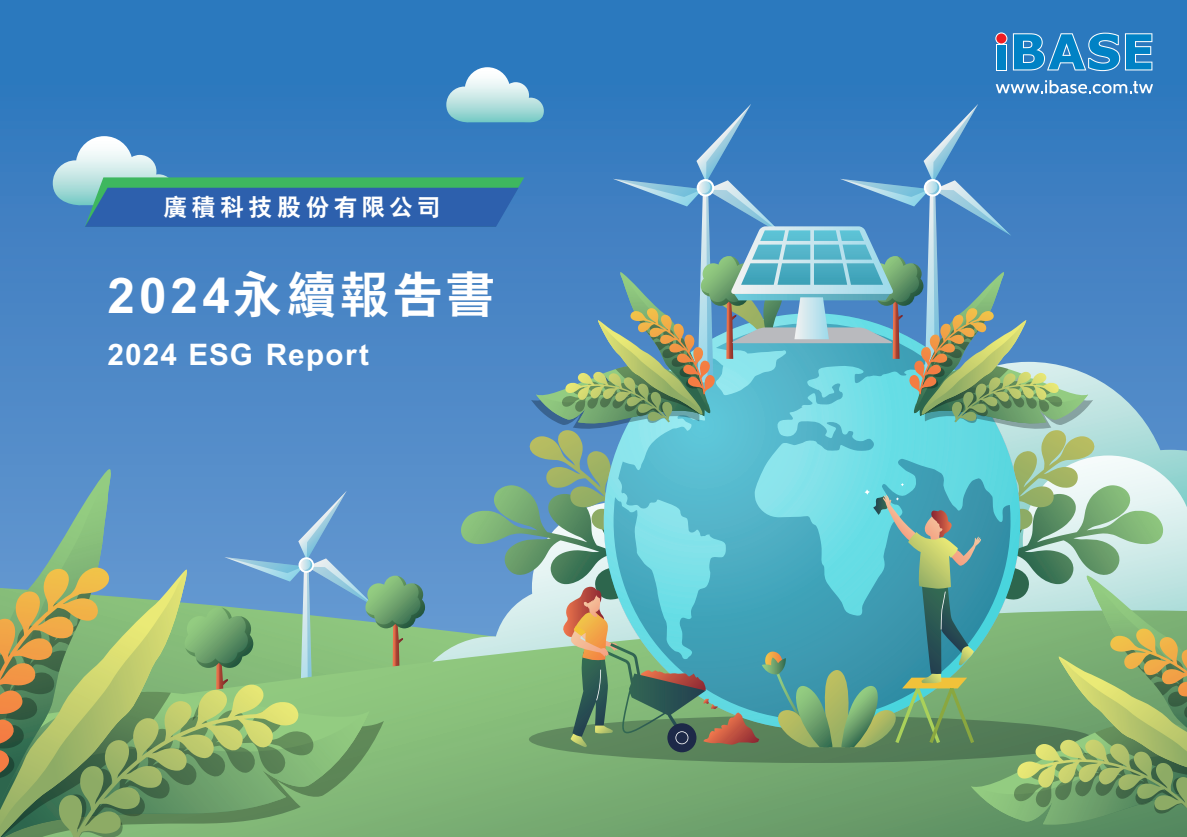 iBASE
www.ibase.com.tw

廣積科技股份有限公司

2024永續報告書
2024 ESG Report